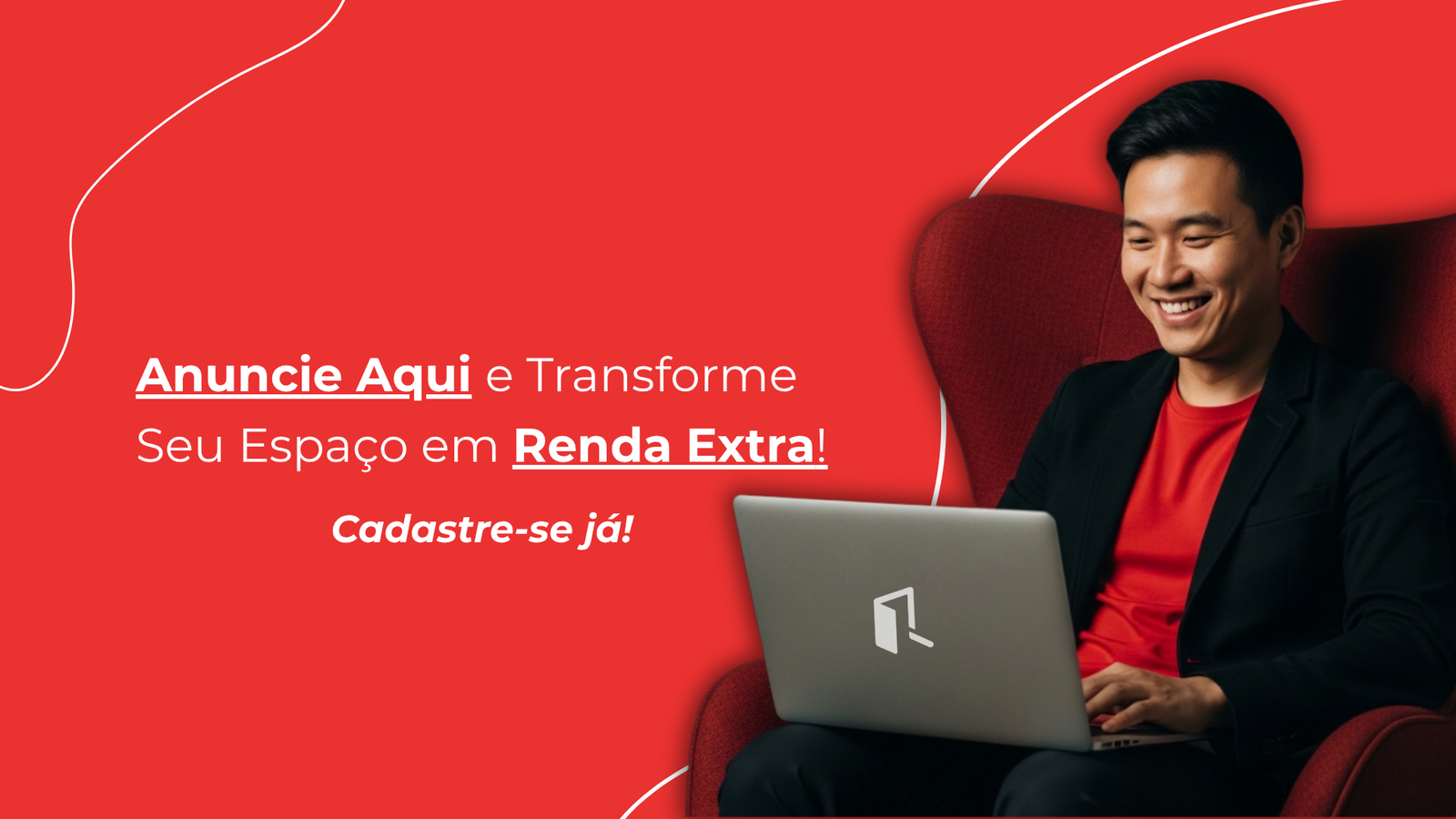 Anuncie Aqui e Transforme Seu Espaço em Renda Extra!

Cadastre-se já!